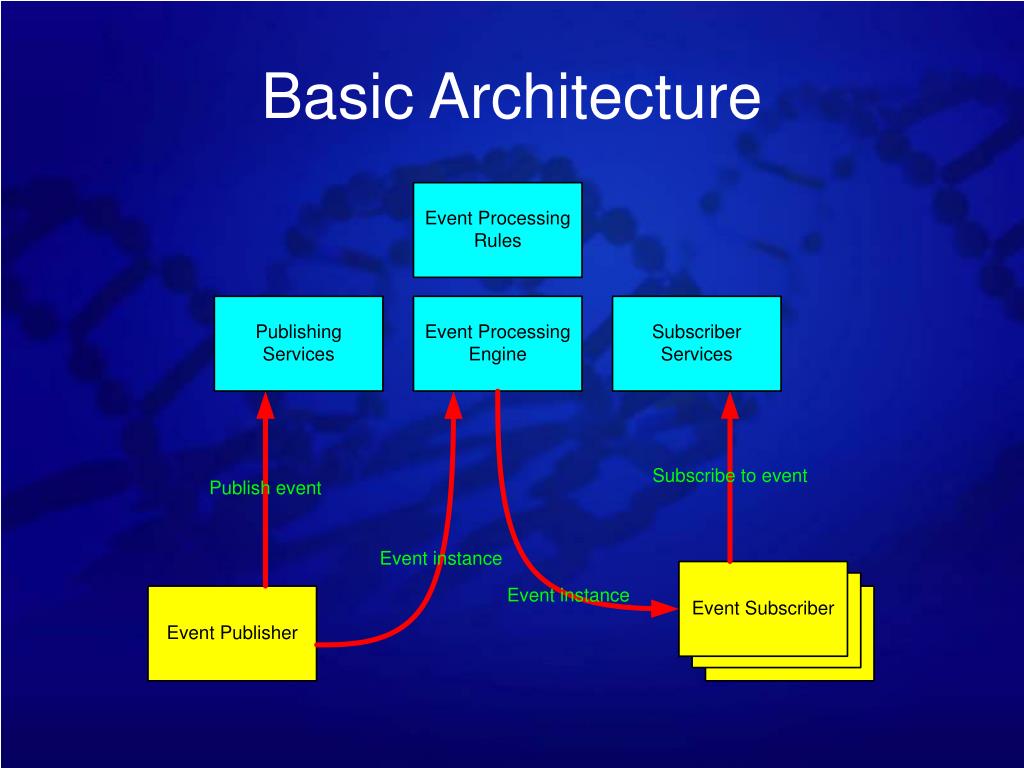 Basic Architecture

Event Processing Rules

Publishing Services

Event Processing Engine

Subscriber Services

Publish event

Subscribe to event

Event instance

Event instance

Event Publisher

Event Subscriber